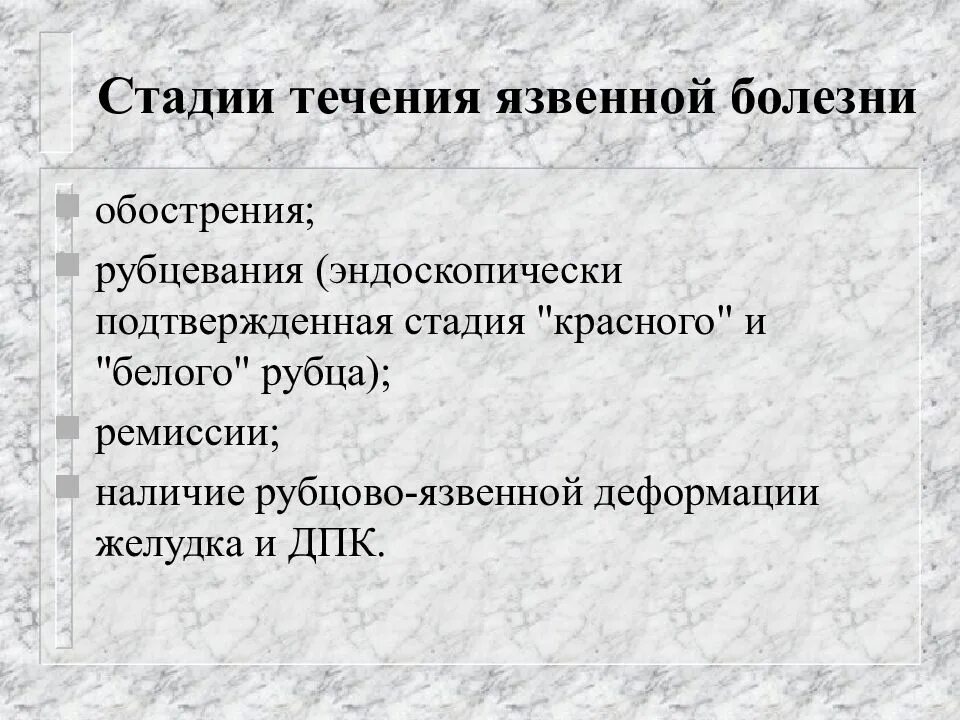 Стадии течения язвенной болезни

обострения;

рубцевания (эндоскопически подтвержденная стадия "красного" и "белого" рубца);

ремиссии;

наличие рубцово-язвенной деформации желудка и ДПК.